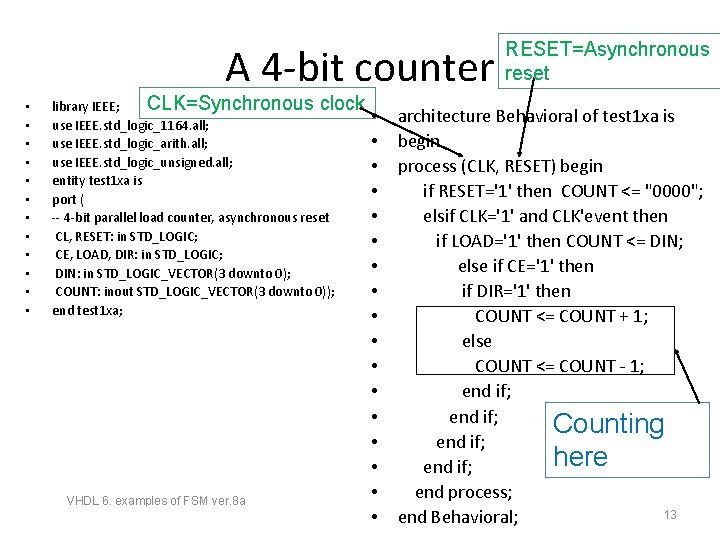 A 4-bit counter

RESET=Asynchronous reset

CLK=Synchronous clock

• library IEEE;
• use IEEE.std_logic_1164.all;
• use IEEE.std_logic_arith.all;
• use IEEE.std_logic_unsigned.all;
• entity test1xa is
• port (
• -- 4-bit parallel load counter, asynchronous reset
• CL, RESET: in STD_LOGIC;
• CE, LOAD, DIR: in STD_LOGIC;
• DIN: in STD_LOGIC_VECTOR(3 downto 0);
• COUNT: inout STD_LOGIC_VECTOR(3 downto 0));
• end test1xa;

• architecture Behavioral of test1xa is
• begin
• process (CLK, RESET) begin
• if RESET='1' then COUNT <= "0000";
• elsif CLK='1' and CLK'event then
• if LOAD='1' then COUNT <= DIN;
• else if CE='1' then
• if DIR='1' then
• COUNT <= COUNT + 1;
• else
• COUNT <= COUNT - 1;
• end if;
• end if;
• end if;
• end if;
• end process;
• end Behavioral;

Counting here

VHDL 6. examples of FSM ver.8a

13